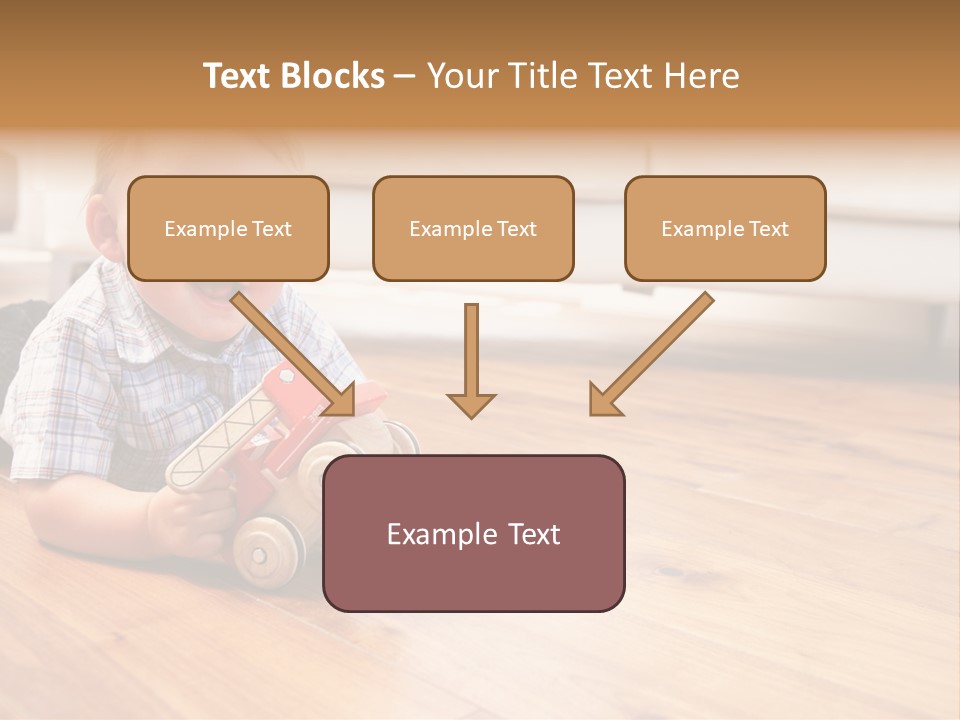 Text Blocks – Your Title Text Here

Example Text

Example Text

Example Text

Example Text